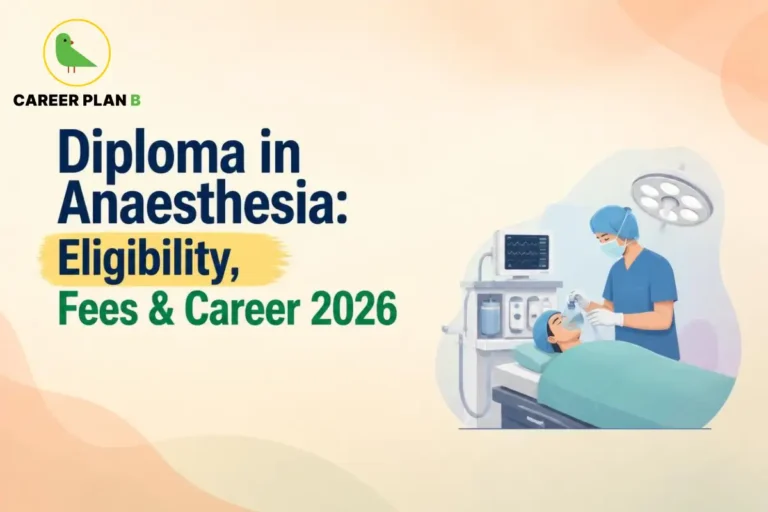 CAREER PLAN B

Diploma in Anaesthesia: Eligibility, Fees & Career 2026